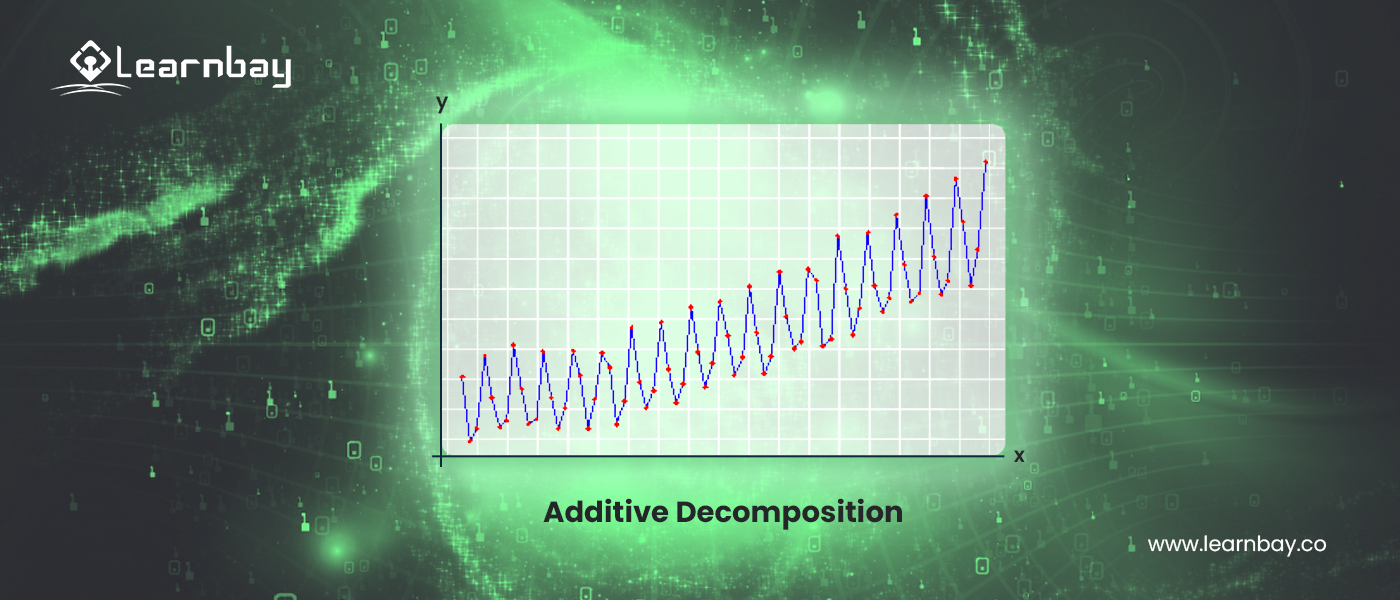 Learnbay

y

x

Additive Decomposition

www.learnbay.co